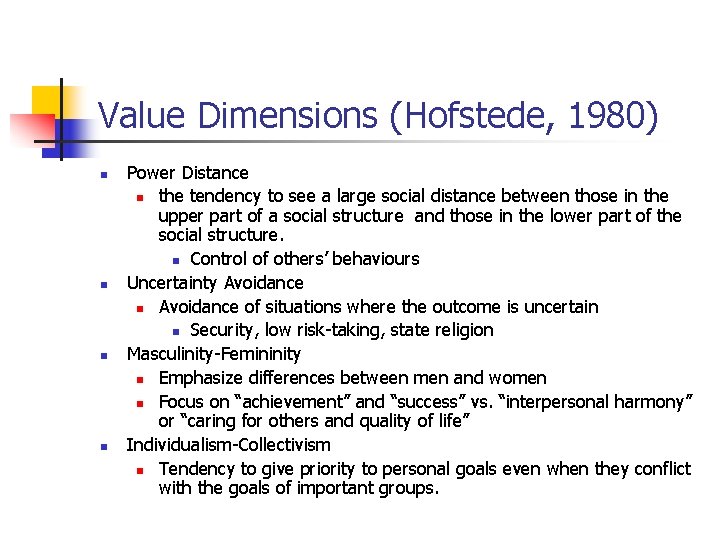 Value Dimensions (Hofstede, 1980)

- Power Distance
  - the tendency to see a large social distance between those in the upper part of a social structure and those in the lower part of the social structure.
    - Control of others' behaviours
- Uncertainty Avoidance
  - Avoidance of situations where the outcome is uncertain
    - Security, low risk-taking, state religion
- Masculinity-Femininity
  - Emphasize differences between men and women
  - Focus on "achievement" and "success" vs. "interpersonal harmony" or "caring for others and quality of life"
- Individualism-Collectivism
  - Tendency to give priority to personal goals even when they conflict with the goals of important groups.